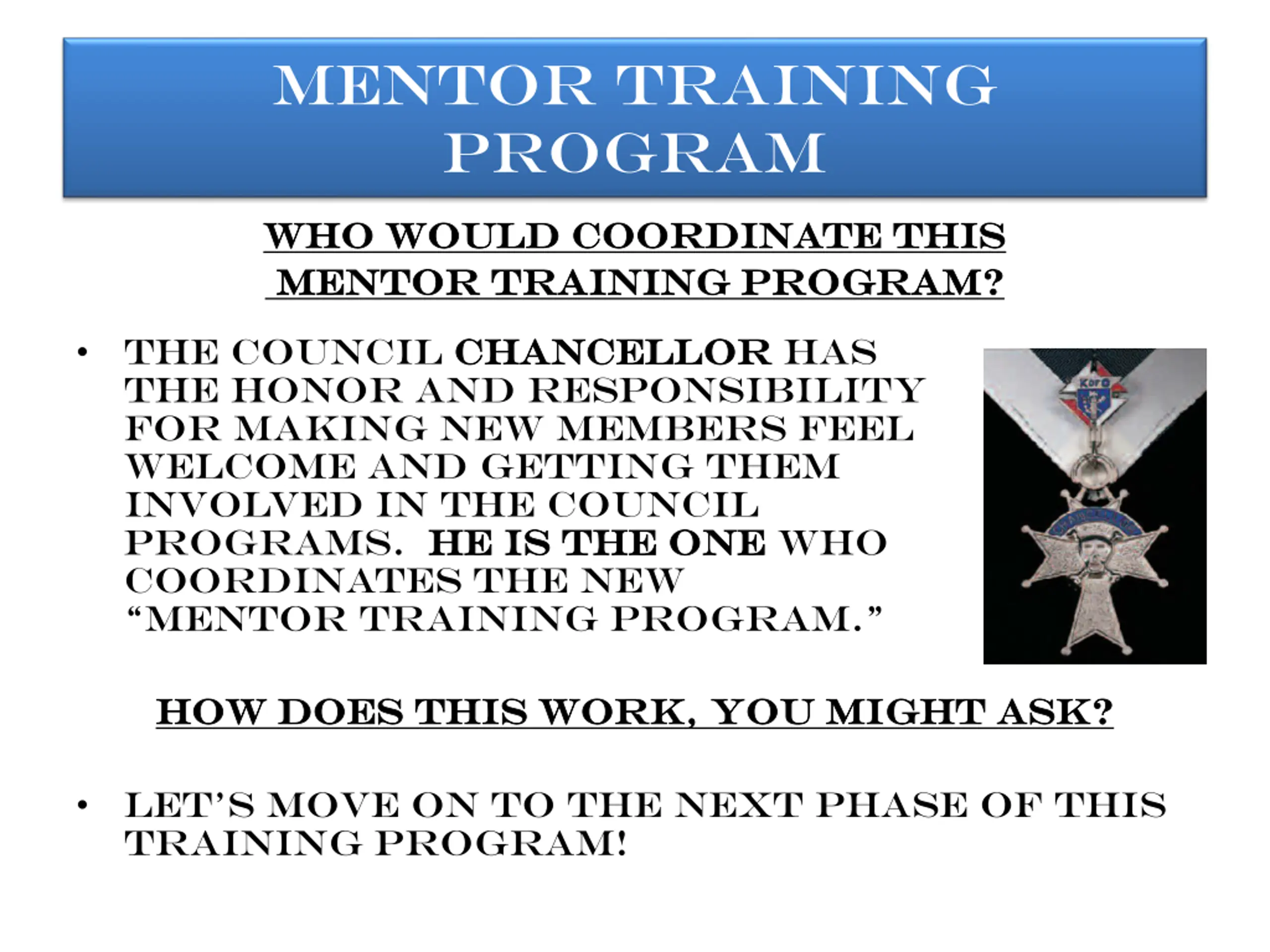 MENTOR TRAINING PROGRAM

WHO WOULD COORDINATE THIS MENTOR TRAINING PROGRAM?

• THE COUNCIL CHANCELLOR HAS THE HONOR AND RESPONSIBILITY FOR MAKING NEW MEMBERS FEEL WELCOME AND GETTING THEM INVOLVED IN THE COUNCIL PROGRAMS. HE IS THE ONE WHO COORDINATES THE NEW "MENTOR TRAINING PROGRAM."

K of C

HOW DOES THIS WORK, YOU MIGHT ASK?

• LET'S MOVE ON TO THE NEXT PHASE OF THIS TRAINING PROGRAM!